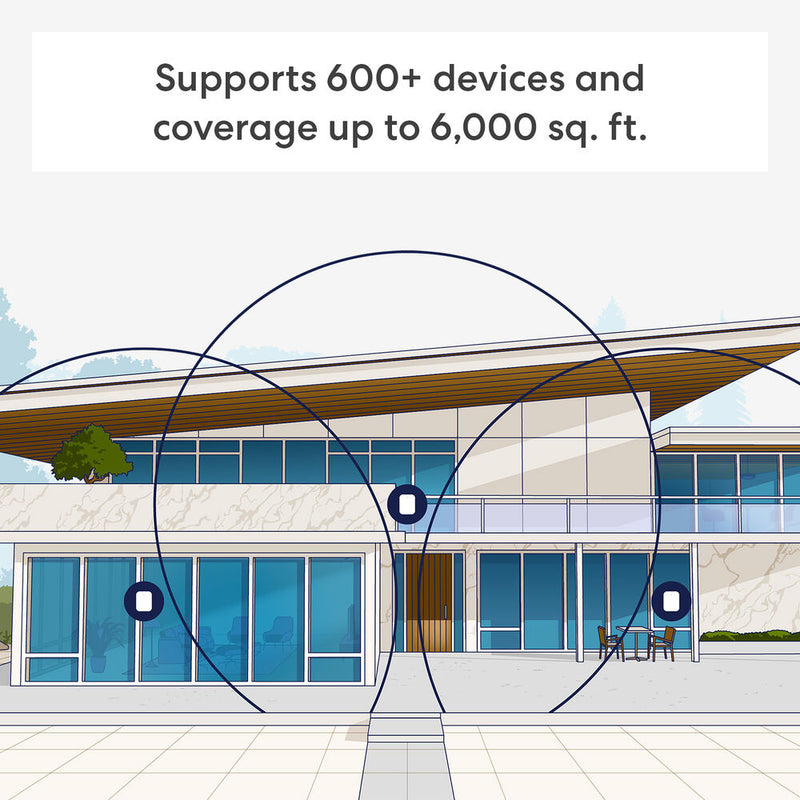 Supports 600+ devices and coverage up to 6,000 sq. ft.